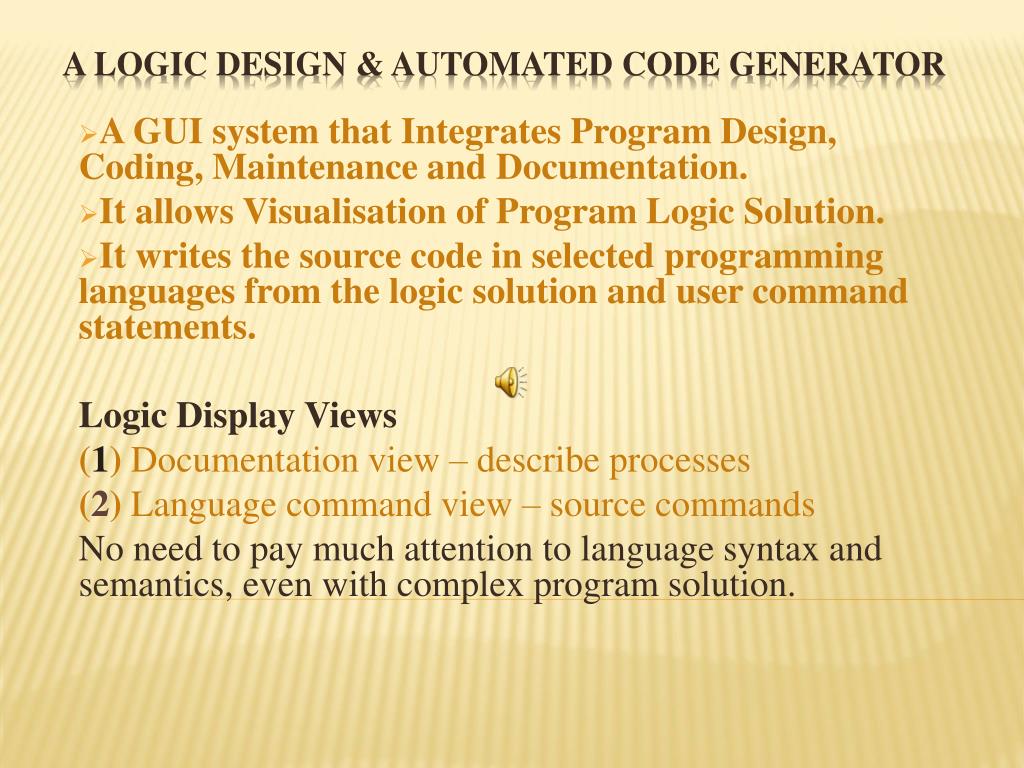 A LOGIC DESIGN & AUTOMATED CODE GENERATOR

➢A GUI system that Integrates Program Design, Coding, Maintenance and Documentation.

➢It allows Visualisation of Program Logic Solution.

➢It writes the source code in selected programming languages from the logic solution and user command statements.

Logic Display Views

(1) Documentation view – describe processes

(2) Language command view – source commands

No need to pay much attention to language syntax and semantics, even with complex program solution.